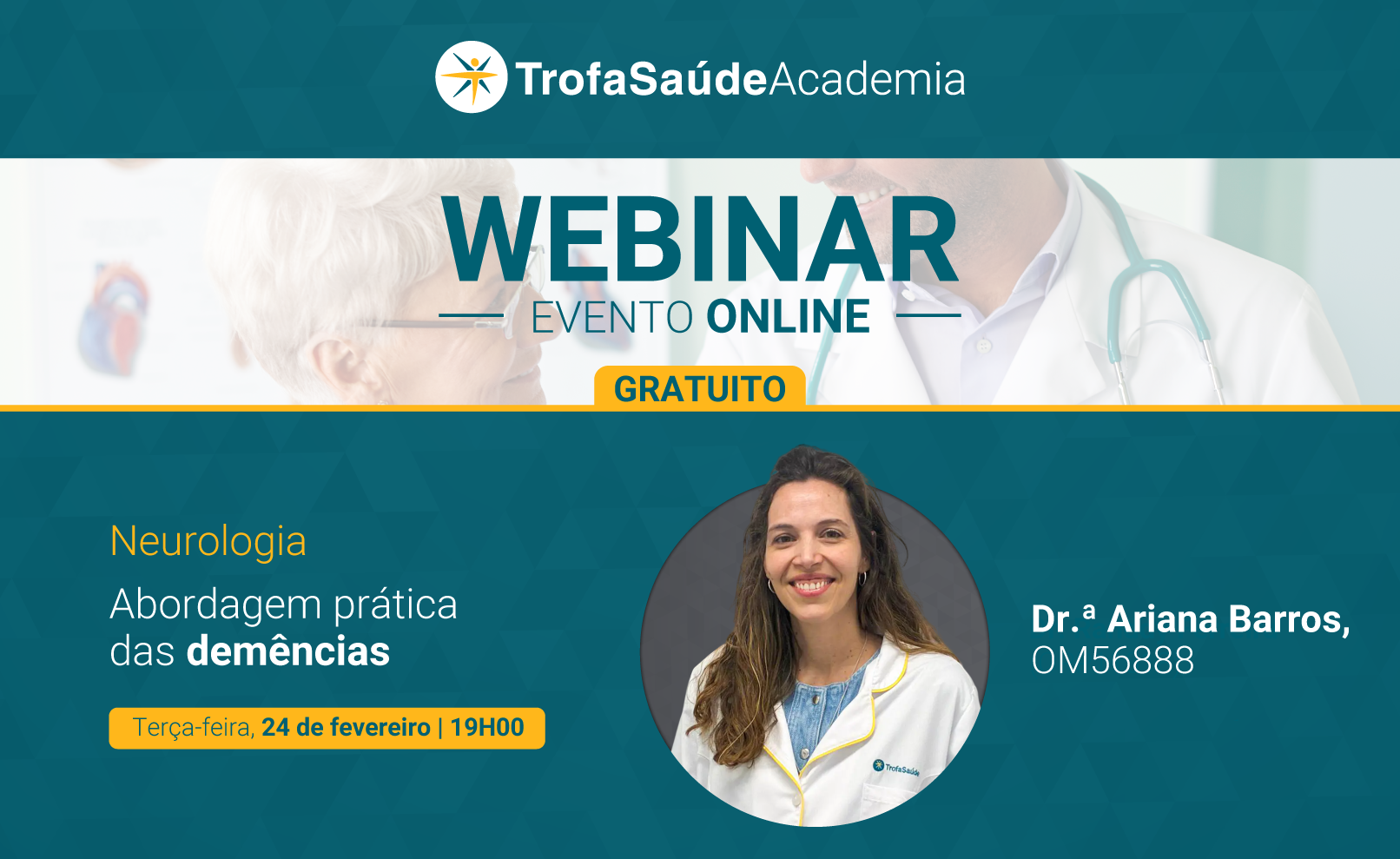 TrofaSaúdeAcademia

WEBINAR

EVENTO ONLINE

GRATUITO

Neurologia

Abordagem prática das demências

Terça-feira, 24 de fevereiro | 19H00

TrofaSaúde

Dr.ª Ariana Barros, OM56888